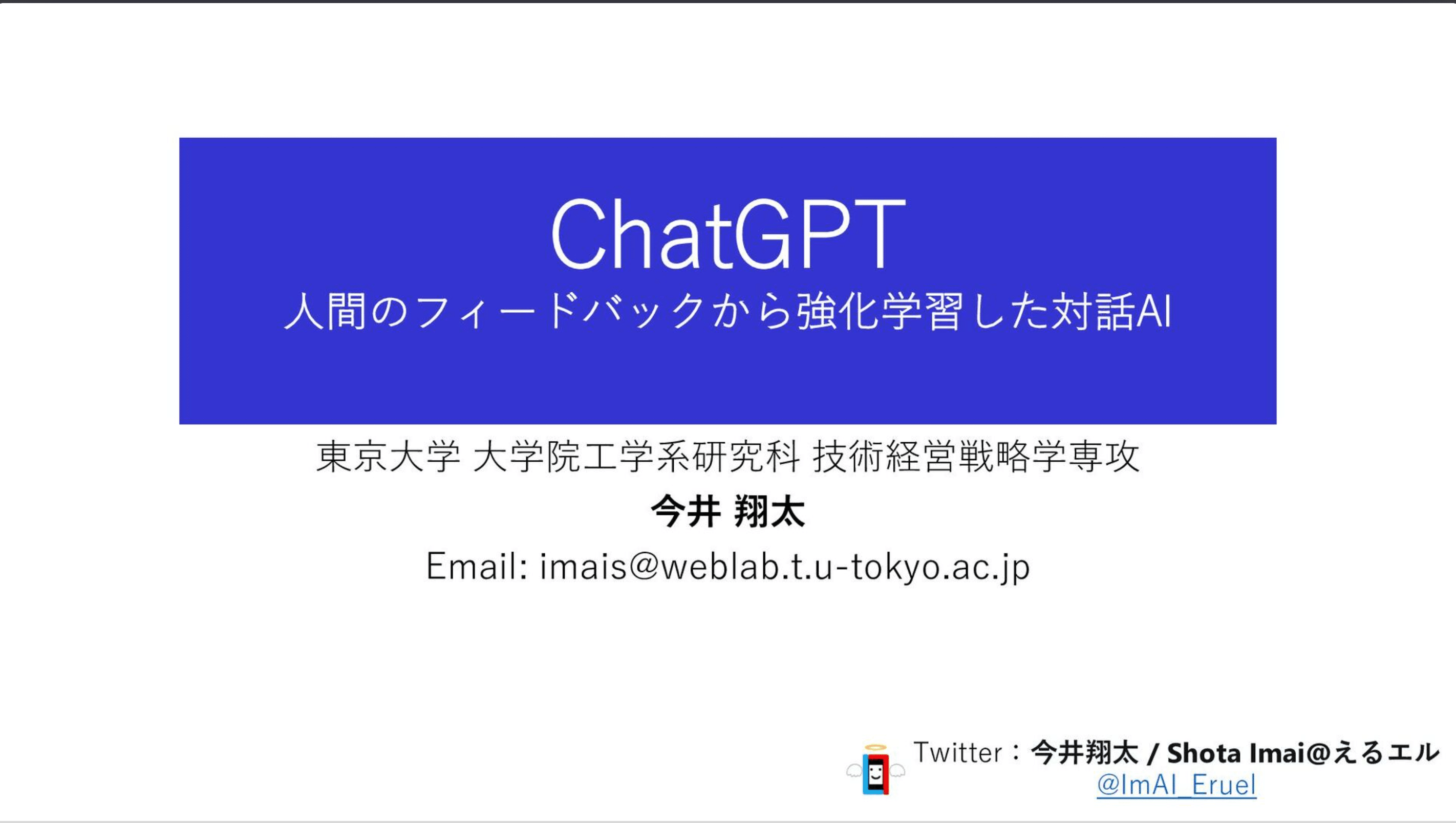 ChatGPT
人間のフィードバックから強化学習した対話AI

東京大学 大学院工学系研究科 技術経営戦略学専攻
今井 翔太
Email: imais@weblab.t.u-tokyo.ac.jp

Twitter：今井翔太 / Shota Imai@えるエル
@ImAI_Eruel